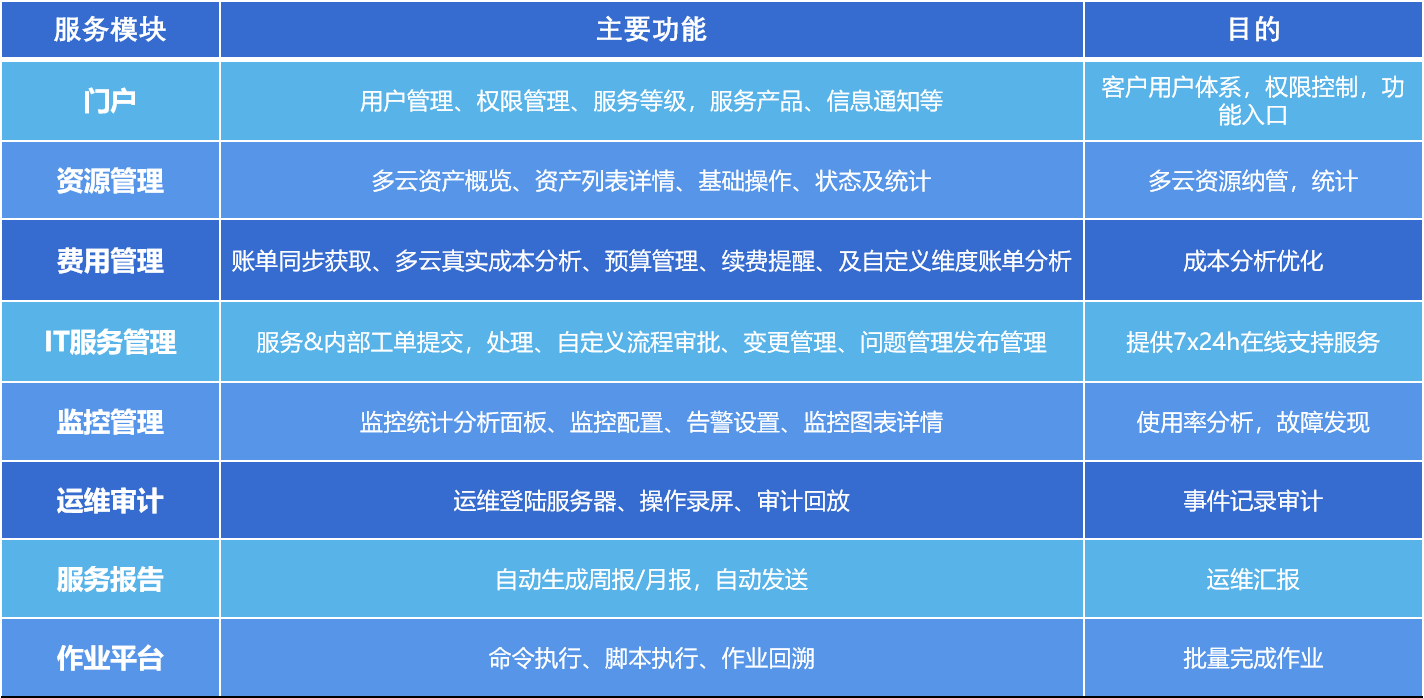 | 服务模块 | 主要功能 | 目的 |
|---|---|---|
| 门户 | 用户管理、权限管理、服务等级，服务产品、信息通知等 | 客户用户体系，权限控制，功能入口 |
| 资源管理 | 多云资产概览、资产列表详情、基础操作、状态及统计 | 多云资源纳管，统计 |
| 费用管理 | 账单同步获取、多云真实成本分析、预算管理、续费提醒、及自定义维度账单分析 | 成本分析优化 |
| IT服务管理 | 服务&内部工单提交，处理、自定义流程审批、变更管理、问题管理发布管理 | 提供7x24h在线支持服务 |
| 监控管理 | 监控统计分析面板、监控配置、告警设置、监控图表详情 | 使用率分析，故障发现 |
| 运维审计 | 运维登陆服务器、操作录屏、审计回放 | 事件记录审计 |
| 服务报告 | 自动生成周报/月报，自动发送 | 运维汇报 |
| 作业平台 | 命令执行、脚本执行、作业回溯 | 批量完成作业 |